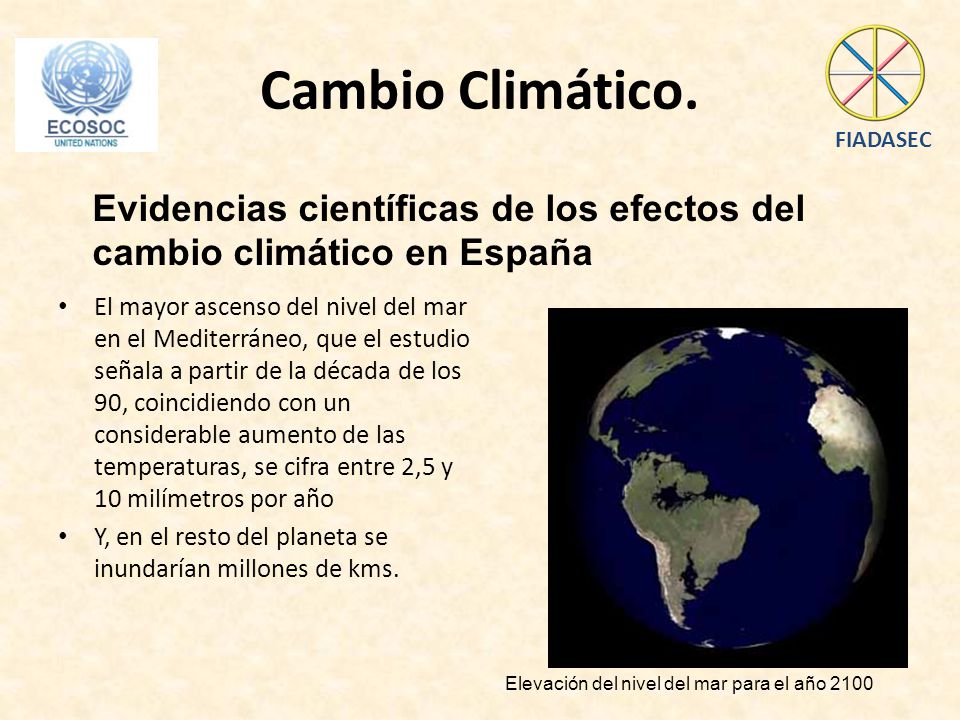 ECOSOC
UNITED NATIONS

Cambio Climático.

FIADASEC

Evidencias científicas de los efectos del cambio climático en España

• El mayor ascenso del nivel del mar en el Mediterráneo, que el estudio señala a partir de la década de los 90, coincidiendo con un considerable aumento de las temperaturas, se cifra entre 2,5 y 10 milímetros por año

• Y, en el resto del planeta se inundarían millones de kms.

Elevación del nivel del mar para el año 2100